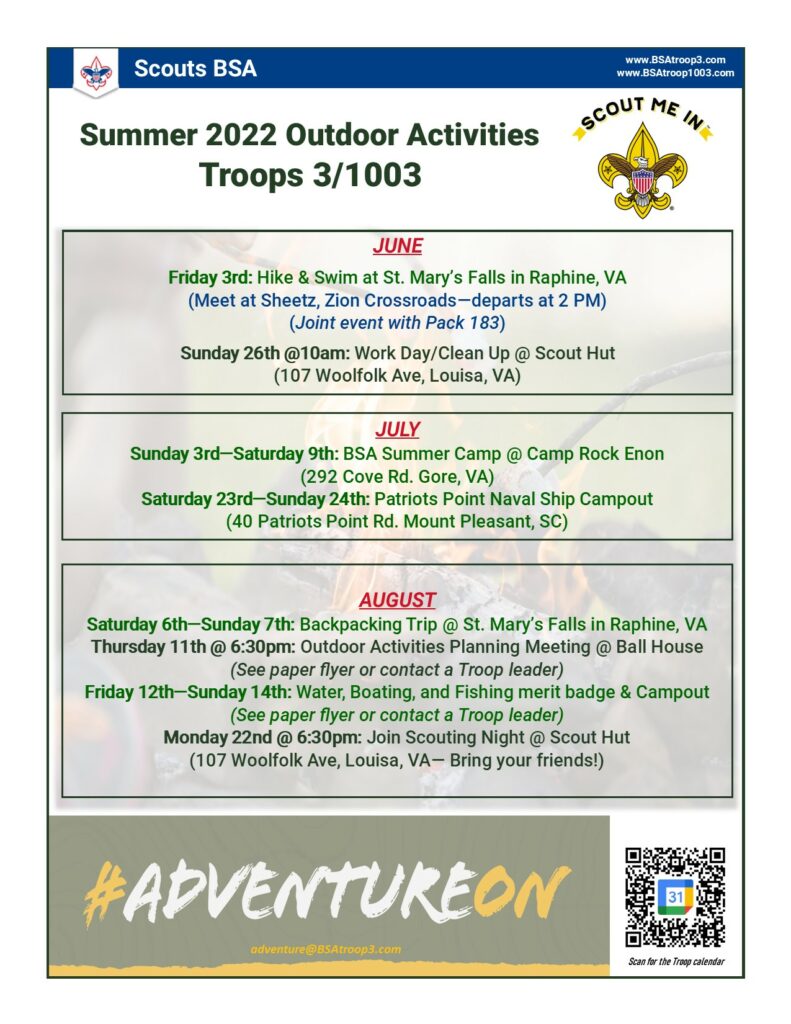 Scouts BSA

www.BSAtroop3.com
www.BSAtroop1003.com

Summer 2022 Outdoor Activities
Troops 3/1003

SCOUT ME IN

JUNE

Friday 3rd: Hike & Swim at St. Mary's Falls in Raphine, VA
(Meet at Sheetz, Zion Crossroads—departs at 2 PM)
(Joint event with Pack 183)

Sunday 26th @10am: Work Day/Clean Up @ Scout Hut
(107 Woolfolk Ave, Louisa, VA)

JULY

Sunday 3rd—Saturday 9th: BSA Summer Camp @ Camp Rock Enon
(292 Cove Rd. Gore, VA)
Saturday 23rd—Sunday 24th: Patriots Point Naval Ship Campout
(40 Patriots Point Rd. Mount Pleasant, SC)

AUGUST

Saturday 6th—Sunday 7th: Backpacking Trip @ St. Mary's Falls in Raphine, VA
Thursday 11th @ 6:30pm: Outdoor Activities Planning Meeting @ Ball House
(See paper flyer or contact a Troop leader)
Friday 12th—Sunday 14th: Water, Boating, and Fishing merit badge & Campout
(See paper flyer or contact a Troop leader)
Monday 22nd @ 6:30pm: Join Scouting Night @ Scout Hut
(107 Woolfolk Ave, Louisa, VA— Bring your friends!)

#ADVENTUREON

adventure@BSAtroop3.com

31

Scan for the Troop calendar